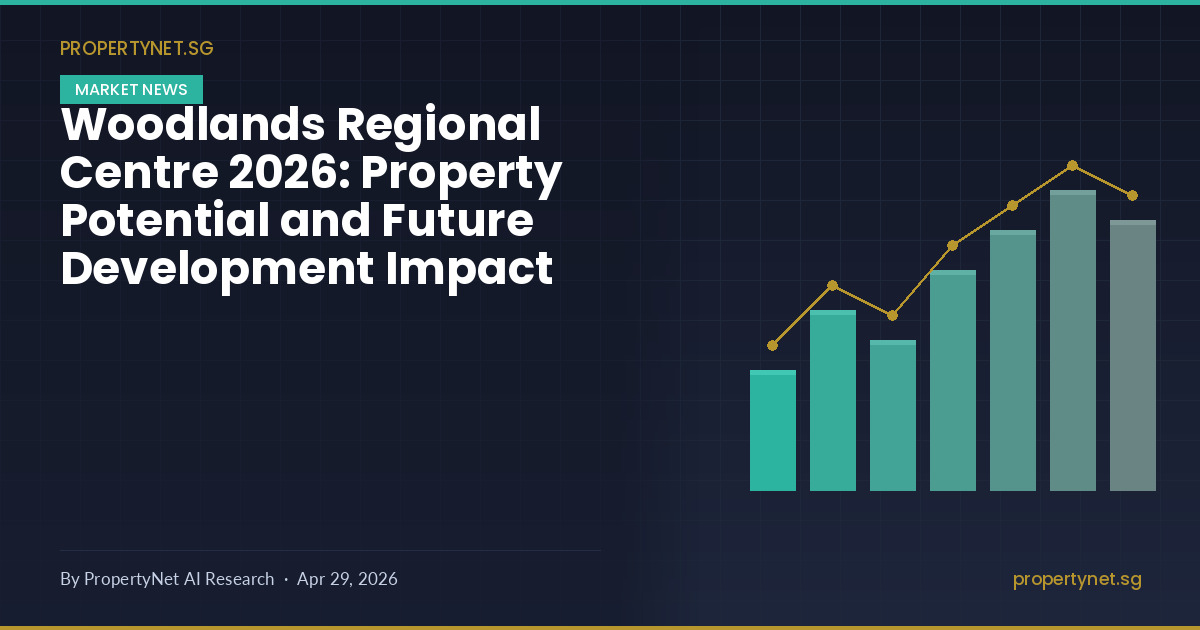 PROPERTYNET.SG

MARKET NEWS

Woodlands Regional Centre 2026: Property Potential and Future Development Impact

By PropertyNet AI Research · Apr 29, 2026

propertynet.sg